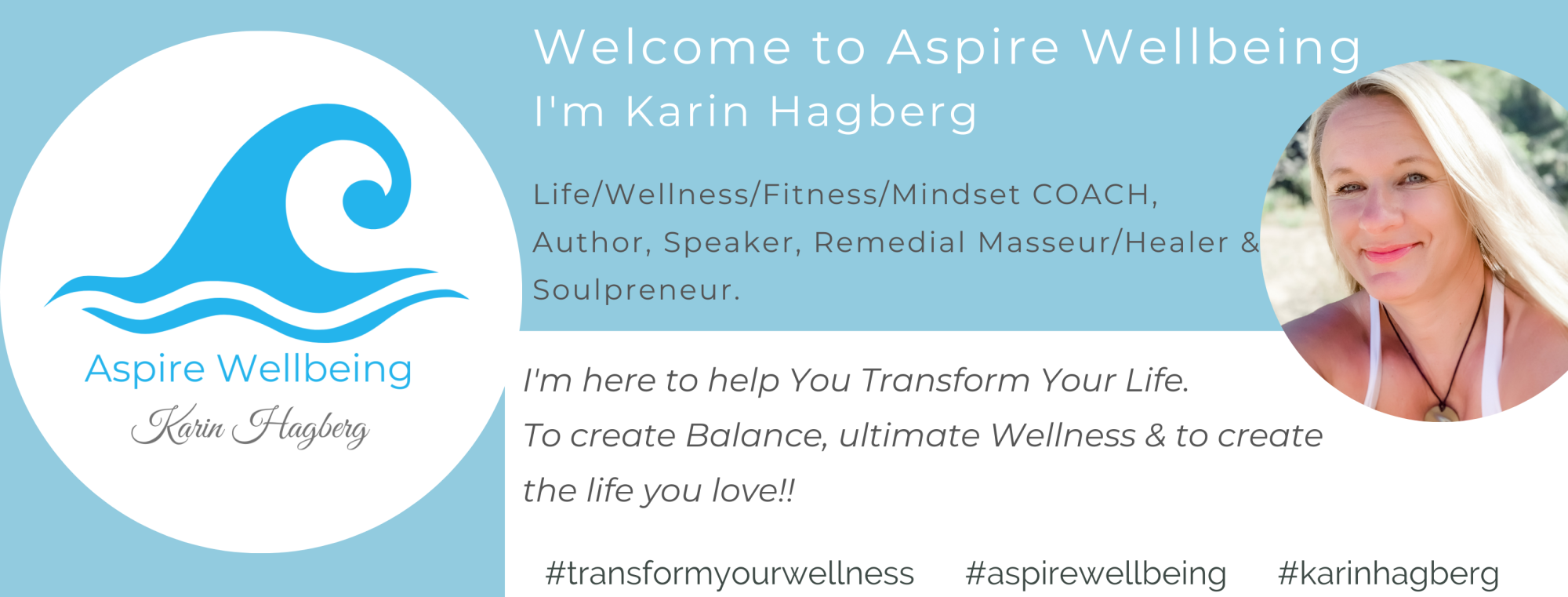 Aspire Wellbeing
Karin Hagberg

Welcome to Aspire Wellbeing
I'm Karin Hagberg

Life/Wellness/Fitness/Mindset COACH, Author, Speaker, Remedial Masseur/Healer & Soulpreneur.

I'm here to help You Transform Your Life. To create Balance, ultimate Wellness & to create the life you love!!

#transformyourwellness #aspirewellbeing #karinhagberg